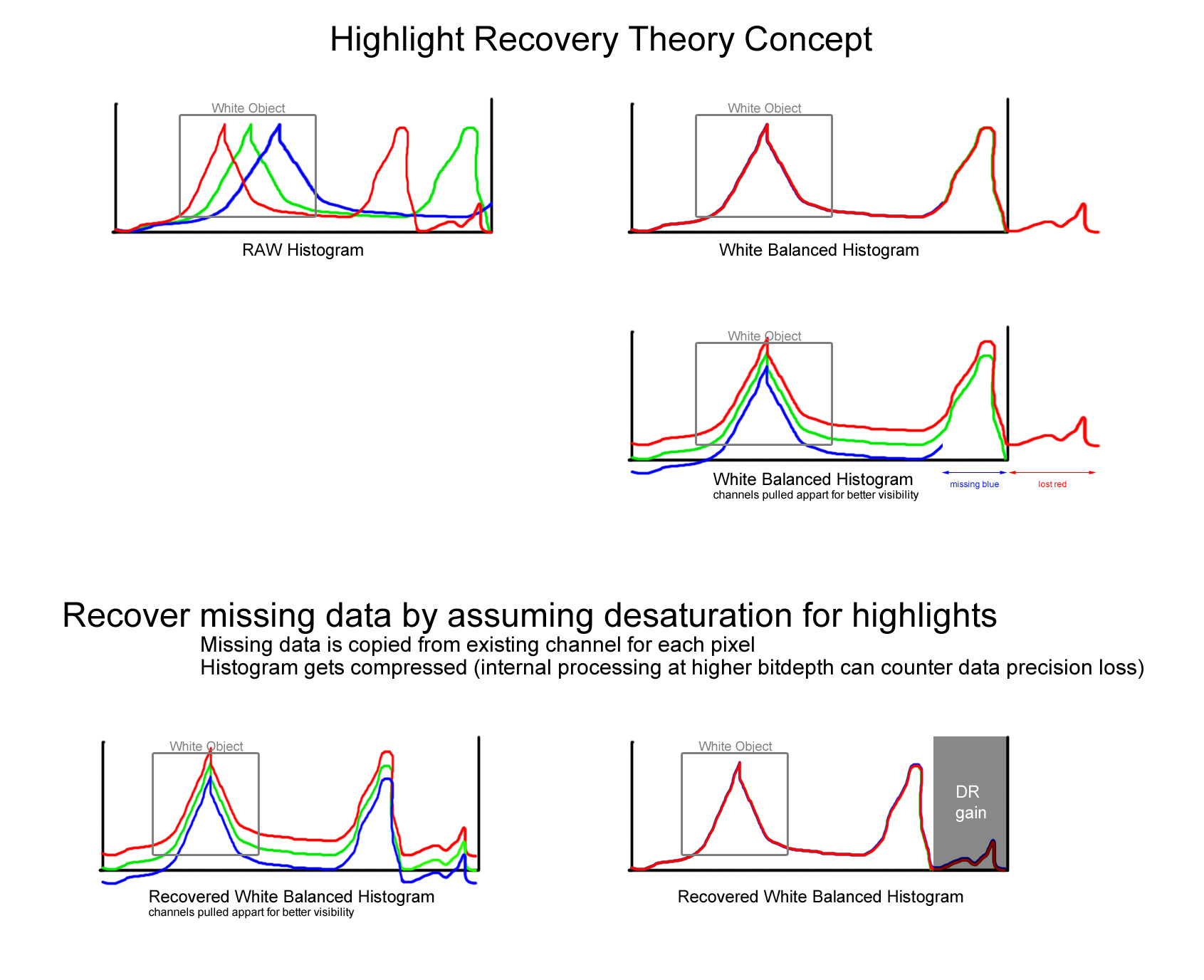 Highlight Recovery Theory Concept

White Object

RAW Histogram

White Object

White Balanced Histogram

White Object

White Balanced Histogram
channels pulled appart for better visibility

missing blue

lost red

Recover missing data by assuming desaturation for highlights
Missing data is copied from existing channel for each pixel
Histogram gets compressed (internal processing at higher bitdepth can counter data precision loss)

White Object

Recovered White Balanced Histogram
channels pulled appart for better visibility

White Object

DR gain

Recovered White Balanced Histogram